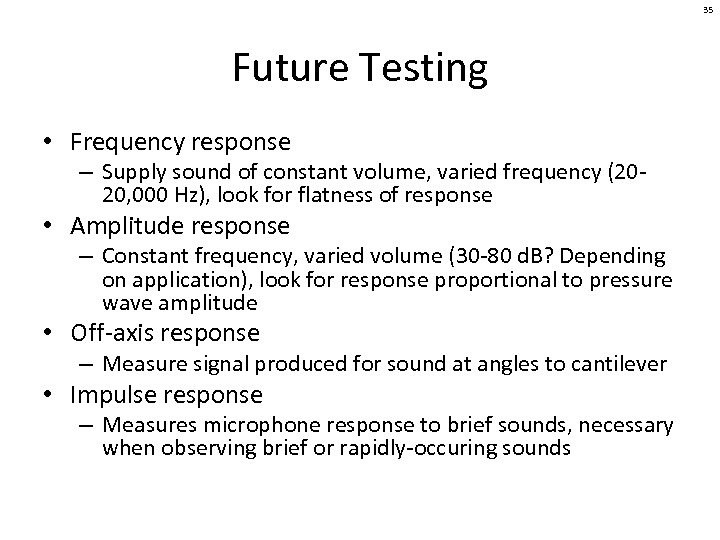 35

Future Testing

• Frequency response
– Supply sound of constant volume, varied frequency (20-20,000 Hz), look for flatness of response
• Amplitude response
– Constant frequency, varied volume (30-80 dB? Depending on application), look for response proportional to pressure wave amplitude
• Off-axis response
– Measure signal produced for sound at angles to cantilever
• Impulse response
– Measures microphone response to brief sounds, necessary when observing brief or rapidly-occuring sounds